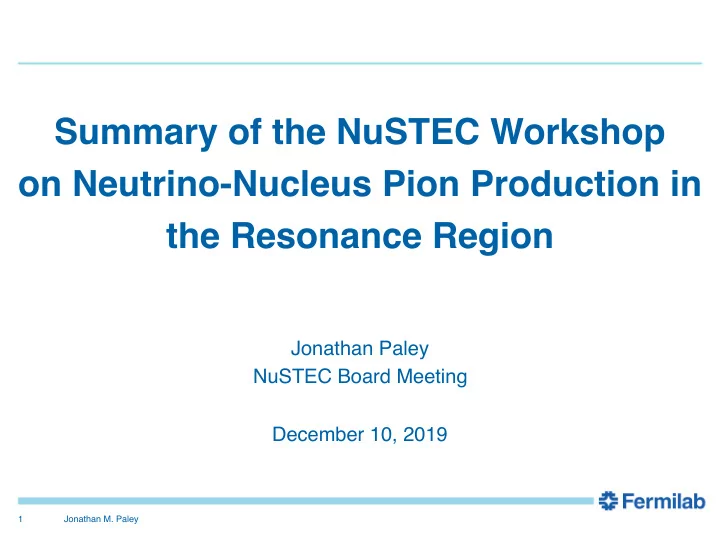 Summary of the NuSTEC Workshop on Neutrino-Nucleus Pion Production in the Resonance Region

Jonathan Paley
NuSTEC Board Meeting

December 10, 2019

Fermilab

1 Jonathan M. Paley